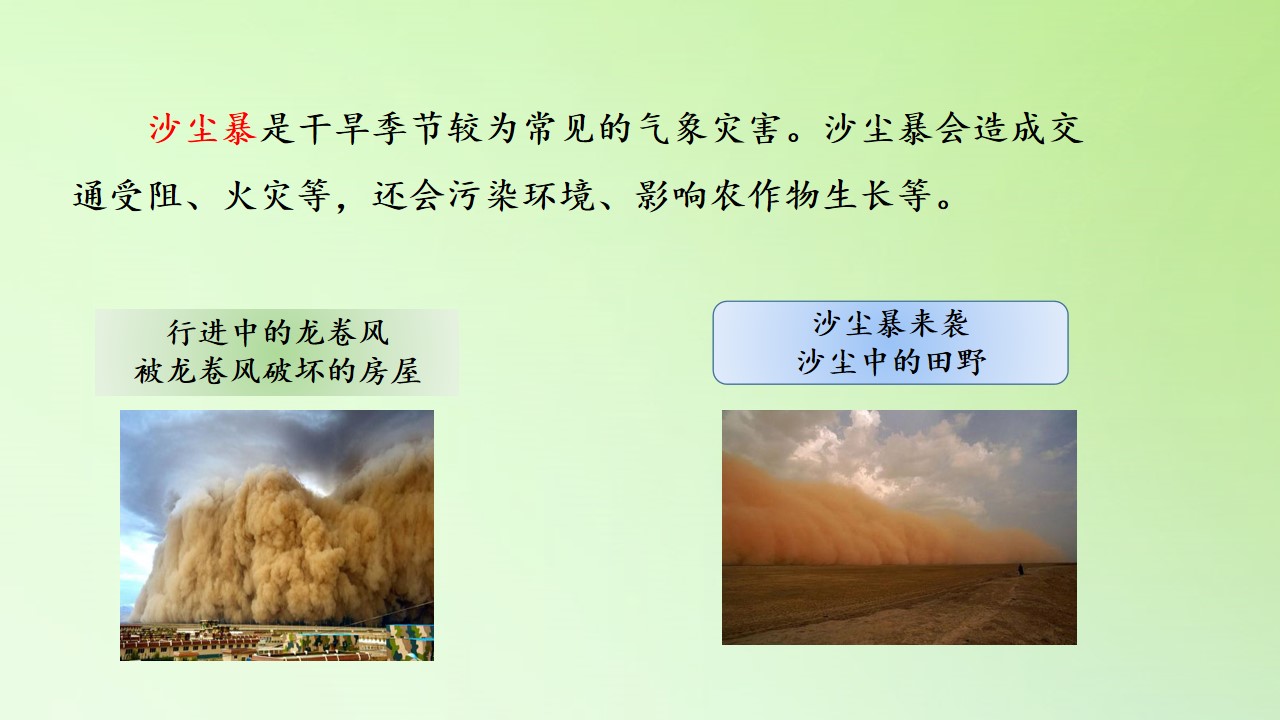 沙尘暴是干旱季节较为常见的气象灾害。沙尘暴会造成交通受阻、火灾等，还会污染环境、影响农作物生长等。

行进中的龙卷风
被龙卷风破坏的房屋

沙尘暴来袭
沙尘中的田野